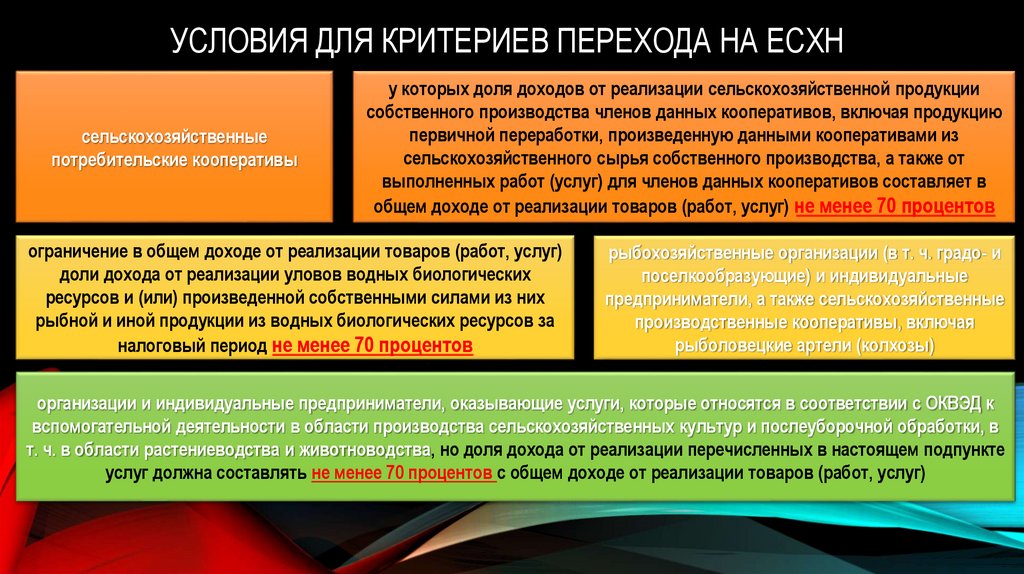 УСЛОВИЯ ДЛЯ КРИТЕРИЕВ ПЕРЕХОДА НА ЕСХН

сельскохозяйственные потребительские кооперативы

у которых доля доходов от реализации сельскохозяйственной продукции собственного производства членов данных кооперативов, включая продукцию первичной переработки, произведенную данными кооперативами из сельскохозяйственного сырья собственного производства, а также от выполненных работ (услуг) для членов данных кооперативов составляет в общем доходе от реализации товаров (работ, услуг) не менее 70 процентов

ограничение в общем доходе от реализации товаров (работ, услуг) доли дохода от реализации уловов водных биологических ресурсов и (или) произведенной собственными силами из них рыбной и иной продукции из водных биологических ресурсов за налоговый период не менее 70 процентов

рыбохозяйственные организации (в т. ч. градо- и поселкообразующие) и индивидуальные предприниматели, а также сельскохозяйственные производственные кооперативы, включая рыболовецкие артели (колхозы)

организации и индивидуальные предприниматели, оказывающие услуги, которые относятся в соответствии с ОКВЭД к вспомогательной деятельности в области производства сельскохозяйственных культур и послеуборочной обработки, в т. ч. в области растениеводства и животноводства, но доля дохода от реализации перечисленных в настоящем подпункте услуг должна составлять не менее 70 процентов с общем доходе от реализации товаров (работ, услуг)